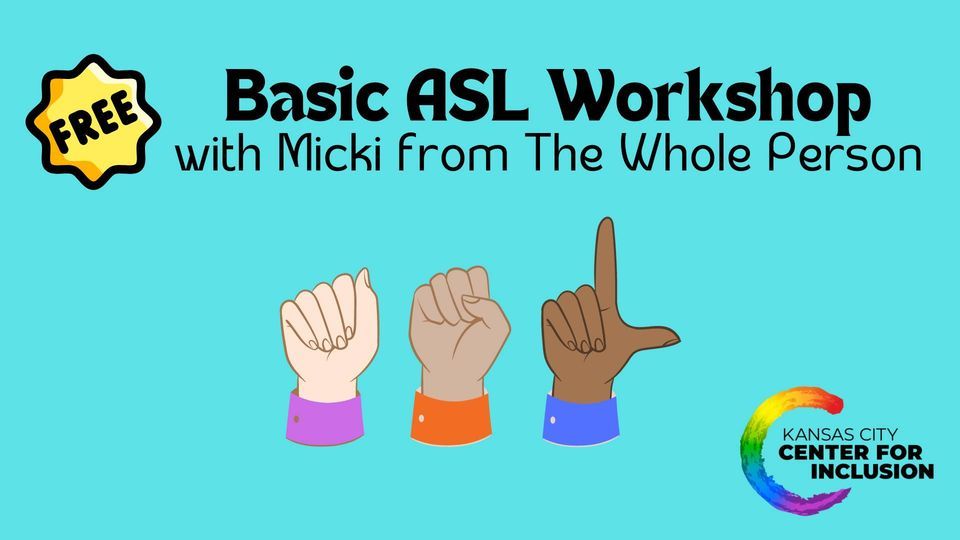 FREE

Basic ASL Workshop
with Micki from The Whole Person

KANSAS CITY
CENTER FOR
INCLUSION